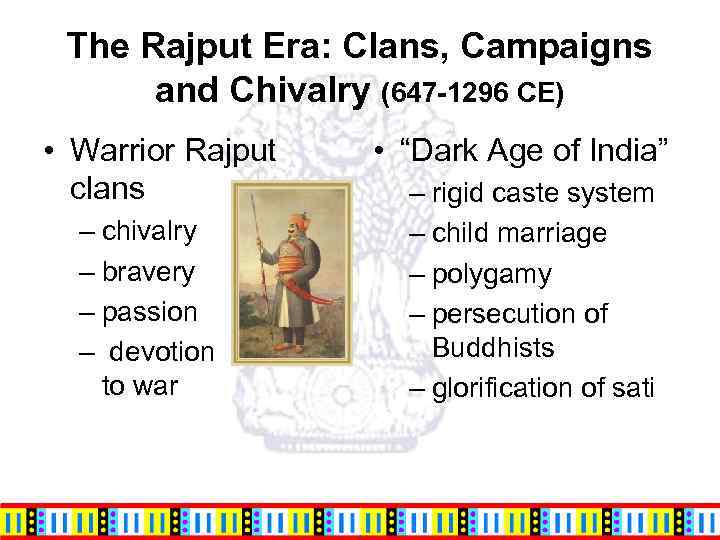 The Rajput Era: Clans, Campaigns and Chivalry (647-1296 CE)

• Warrior Rajput clans
– chivalry
– bravery
– passion
– devotion to war

• “Dark Age of India”
– rigid caste system
– child marriage
– polygamy
– persecution of Buddhists
– glorification of sati